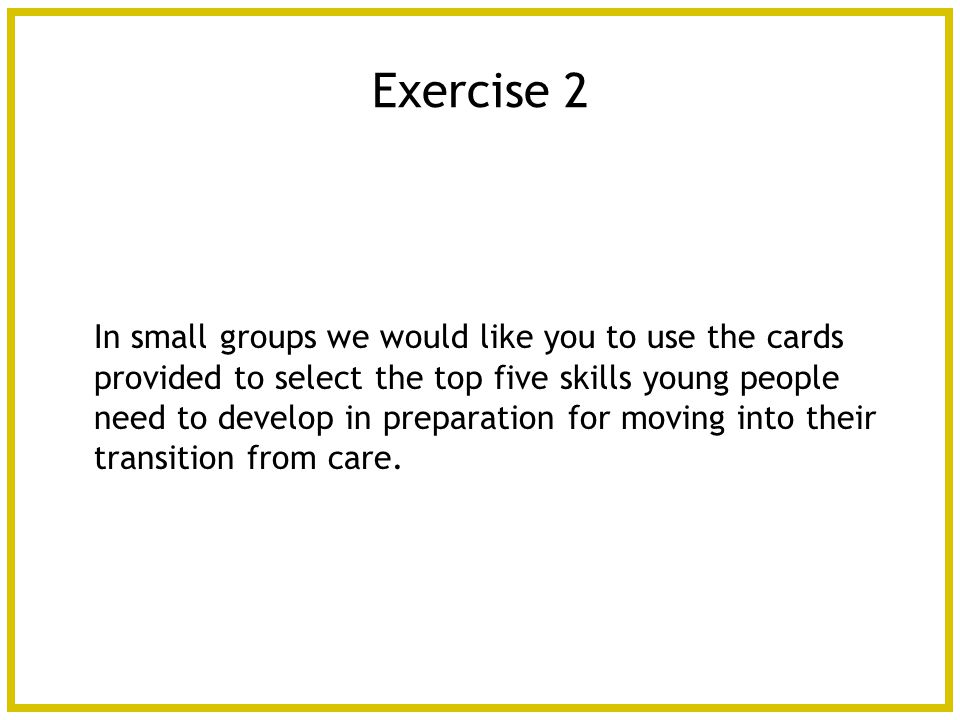 Exercise 2

In small groups we would like you to use the cards provided to select the top five skills young people need to develop in preparation for moving into their transition from care.